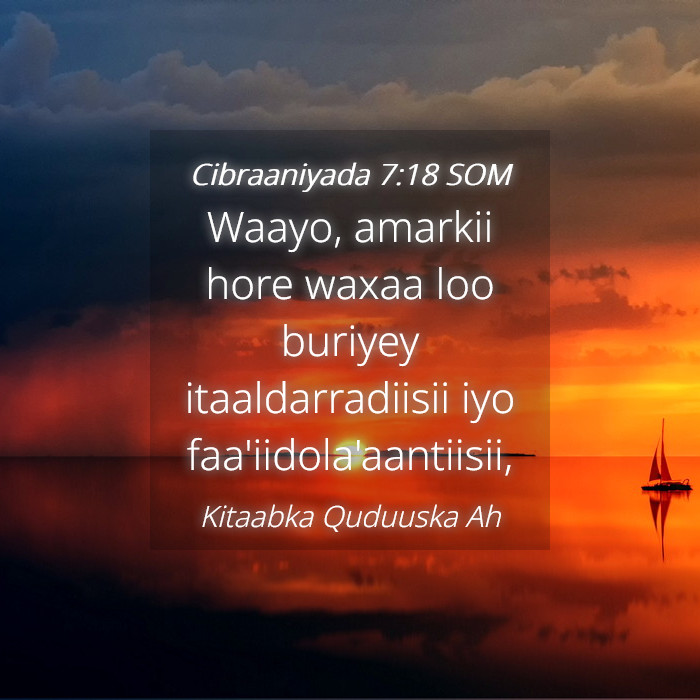 Cibraaniyada 7:18 SOM

Waayo, amarkii hore waxaa loo buriyey itaaldarradiisii iyo faa'iidola'aantiisii,

Kitaabka Quduuska Ah